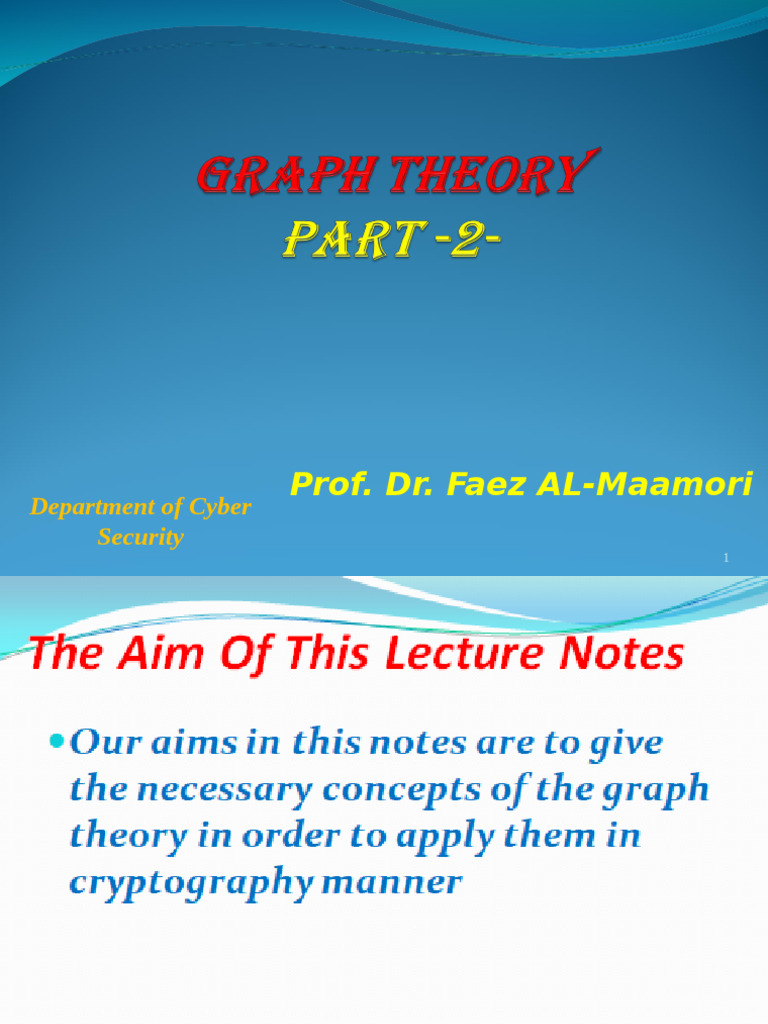 GRAPH THEORY
PART -2-

Prof. Dr. Faez AL-Maamori

Department of Cyber Security

1

The Aim Of This Lecture Notes

• Our aims in this notes are to give the necessary concepts of the graph theory in order to apply them in cryptography manner